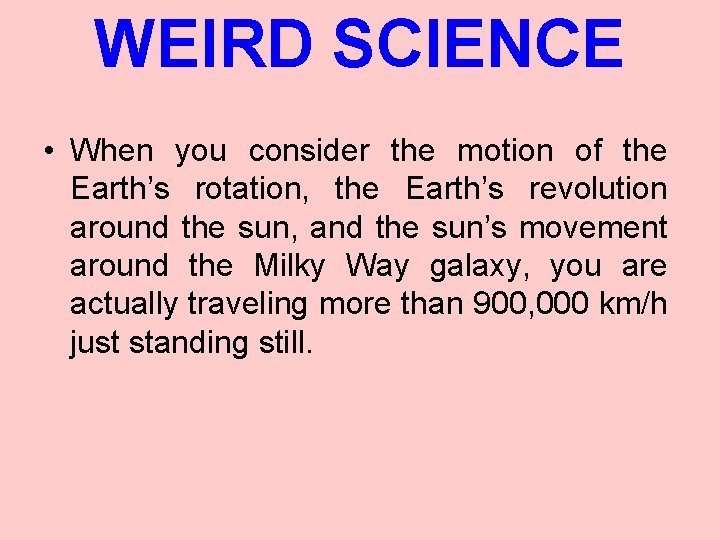 WEIRD SCIENCE

• When you consider the motion of the Earth’s rotation, the Earth’s revolution around the sun, and the sun’s movement around the Milky Way galaxy, you are actually traveling more than 900,000 km/h just standing still.